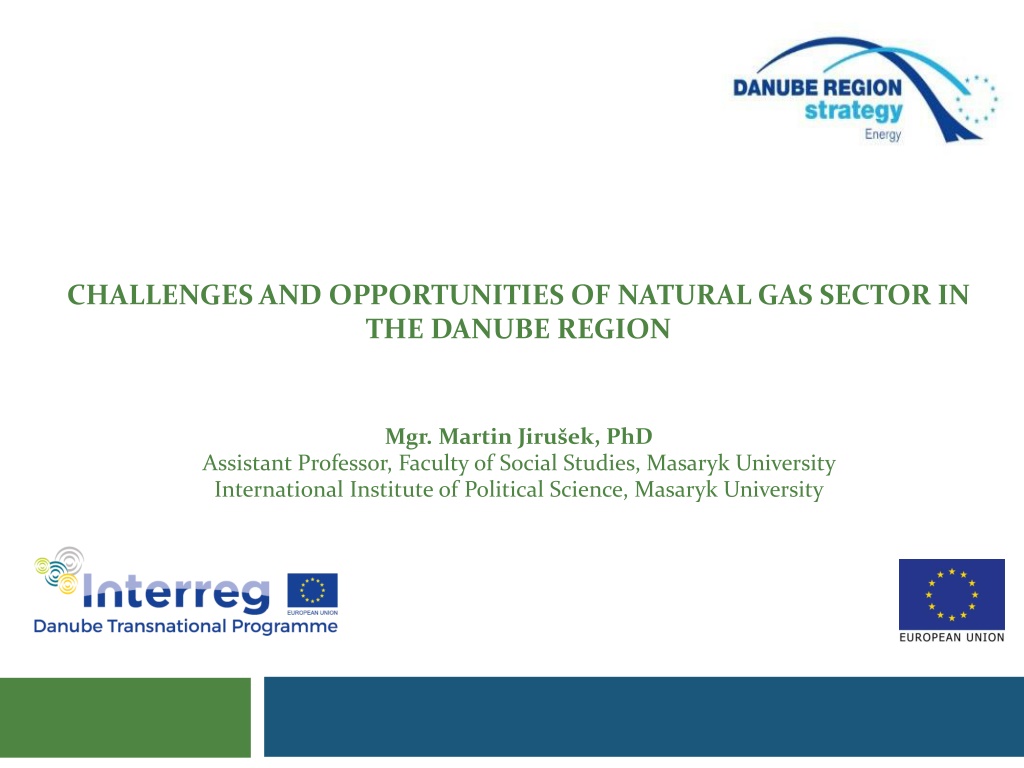 DANUBE REGION
strategy
Energy

CHALLENGES AND OPPORTUNITIES OF NATURAL GAS SECTOR IN THE DANUBE REGION

Mgr. Martin Jirušek, PhD
Assistant Professor, Faculty of Social Studies, Masaryk University
International Institute of Political Science, Masaryk University

Interreg
EUROPEAN UNION
Danube Transnational Programme

EUROPEAN UNION